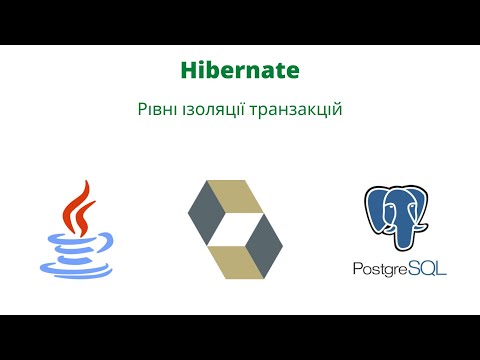 Hibernate

Рівні ізоляції транзакцій

PostgreSQL